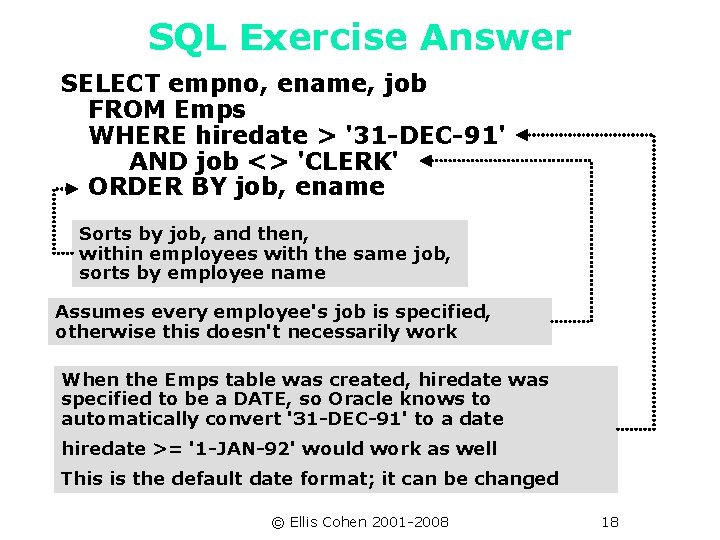 SQL Exercise Answer

SELECT empno, ename, job
FROM Emps
WHERE hiredate > '31-DEC-91'
AND job <> 'CLERK'
ORDER BY job, ename

Sorts by job, and then, within employees with the same job, sorts by employee name

Assumes every employee's job is specified, otherwise this doesn't necessarily work

When the Emps table was created, hiredate was specified to be a DATE, so Oracle knows to automatically convert '31-DEC-91' to a date

hiredate >= '1-JAN-92' would work as well

This is the default date format; it can be changed

© Ellis Cohen 2001-2008

18